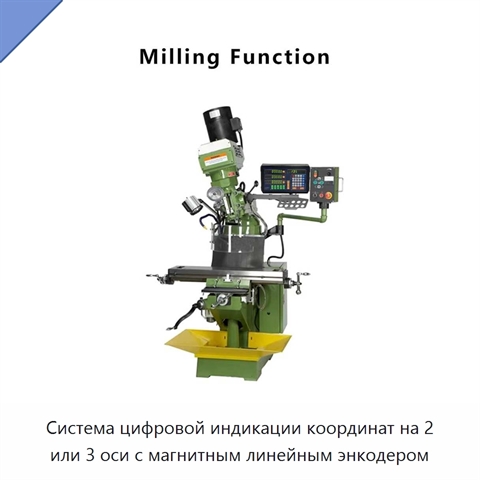 Milling Function

Система цифровой индикации координат на 2 или 3 оси с магнитным линейным энкодером